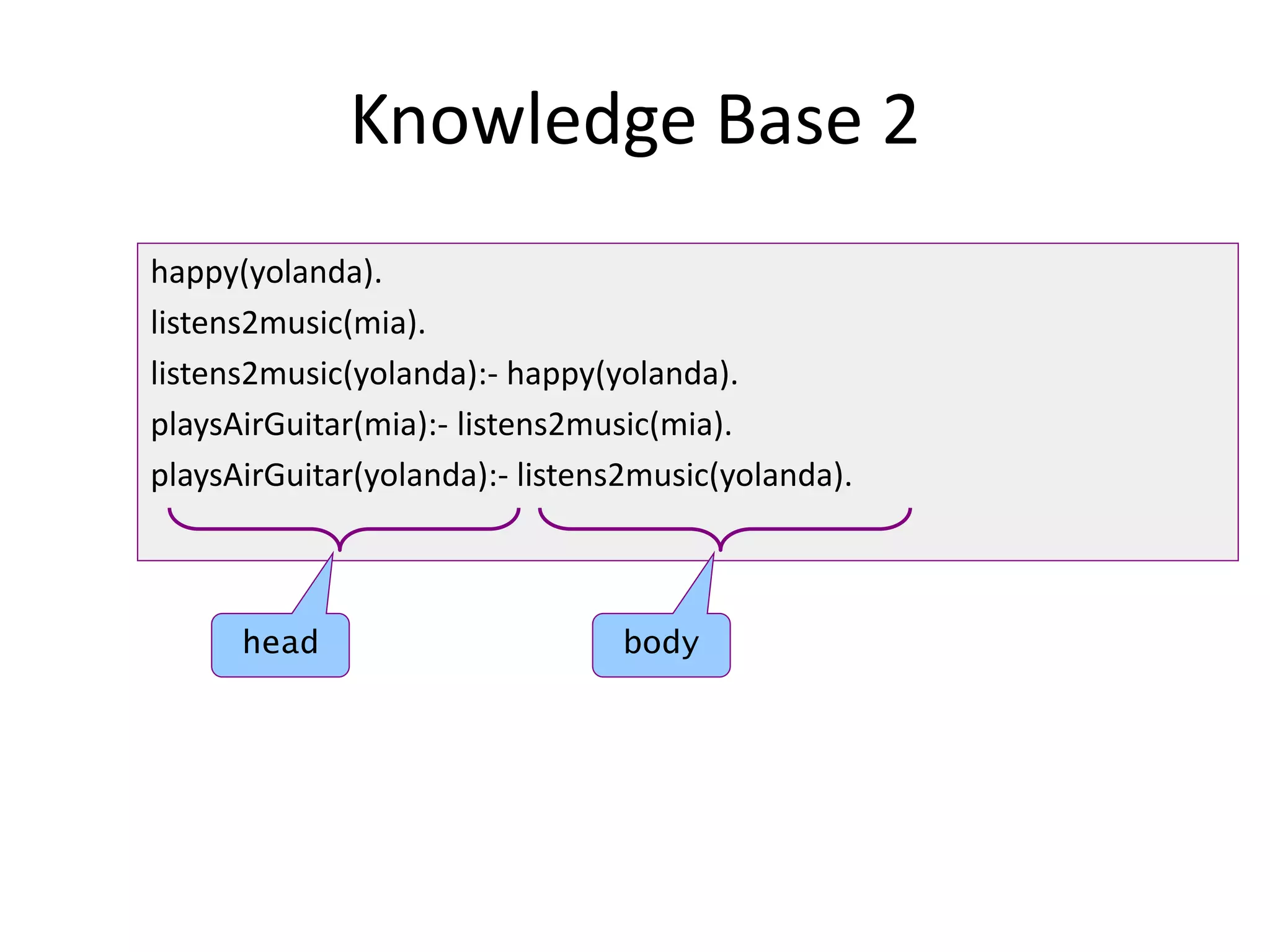 Knowledge Base 2

happy(yolanda).
listens2music(mia).
listens2music(yolanda):- happy(yolanda).
playsAirGuitar(mia):- listens2music(mia).
playsAirGuitar(yolanda):- listens2music(yolanda).

head

body